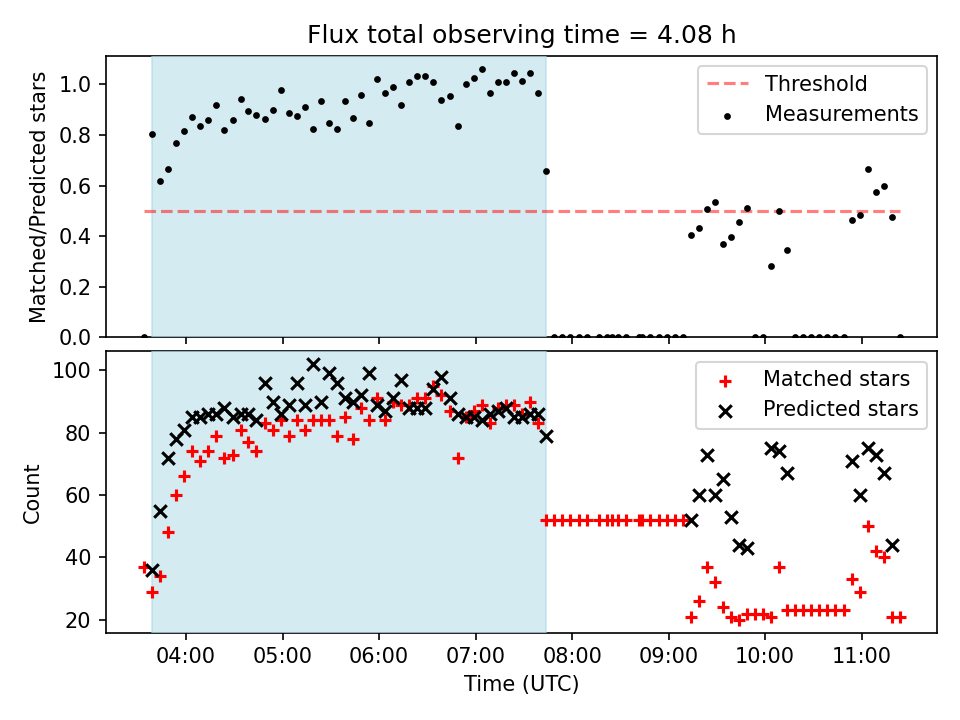 Flux total observing time = 4.08 h

Matched/Predicted stars

1.0
0.8
0.6
0.4
0.2
0.0

Threshold
Measurements

Count

100
80
60
40
20

Matched stars
Predicted stars

04:00
05:00
06:00
07:00
08:00
09:00
10:00
11:00

Time (UTC)